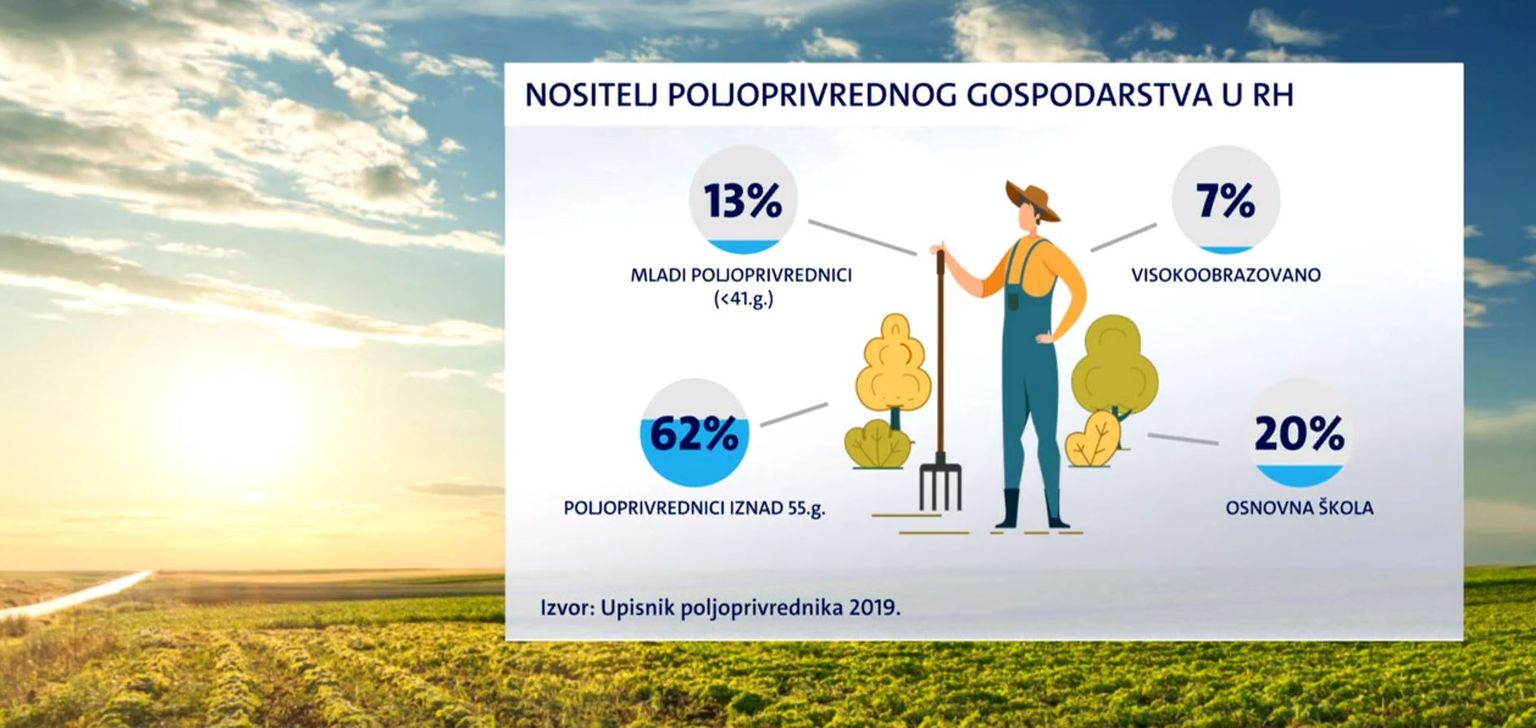 NOSITELJ POLJOPRIVREDNOG GOSPODARSTVA U RH

13%

MLADI POLJOPRIVREDNICI (<41.g.)

7%

VISOKOOBRAZOVANO

62%

POLJOPRIVREDNICI IZNAD 55.g.

20%

OSNOVNA ŠKOLA

Izvor: Upisnik poljoprivrednika 2019.